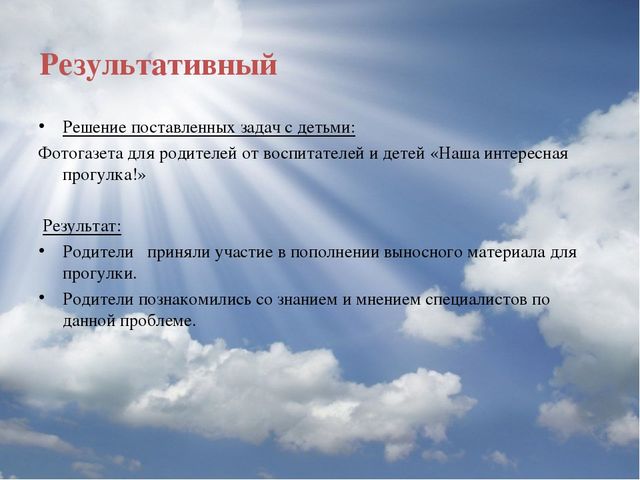 Результативный

• Решение поставленных задач с детьми:

Фотогазета для родителей от воспитателей и детей «Наша интересная прогулка!»

Результат:

• Родители приняли участие в пополнении выносного материала для прогулки.

• Родители познакомились со знанием и мнением специалистов по данной проблеме.